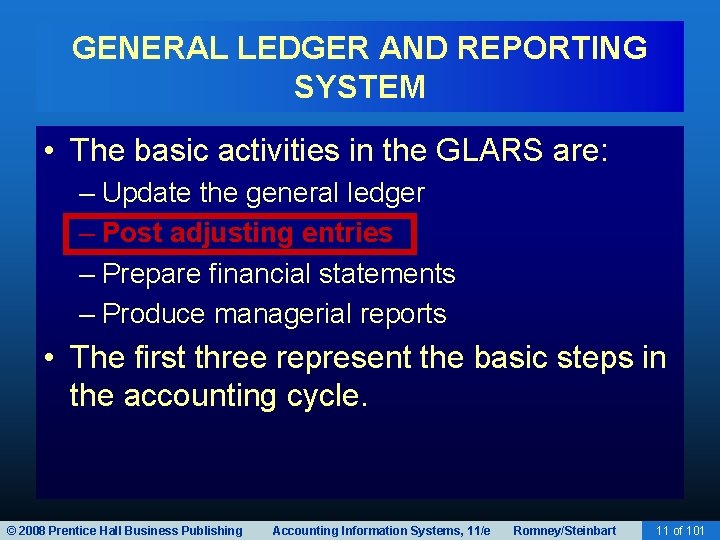 GENERAL LEDGER AND REPORTING SYSTEM

• The basic activities in the GLARS are:
– Update the general ledger
– Post adjusting entries
– Prepare financial statements
– Produce managerial reports

• The first three represent the basic steps in the accounting cycle.

© 2008 Prentice Hall Business Publishing Accounting Information Systems, 11/e Romney/Steinbart 11 of 101